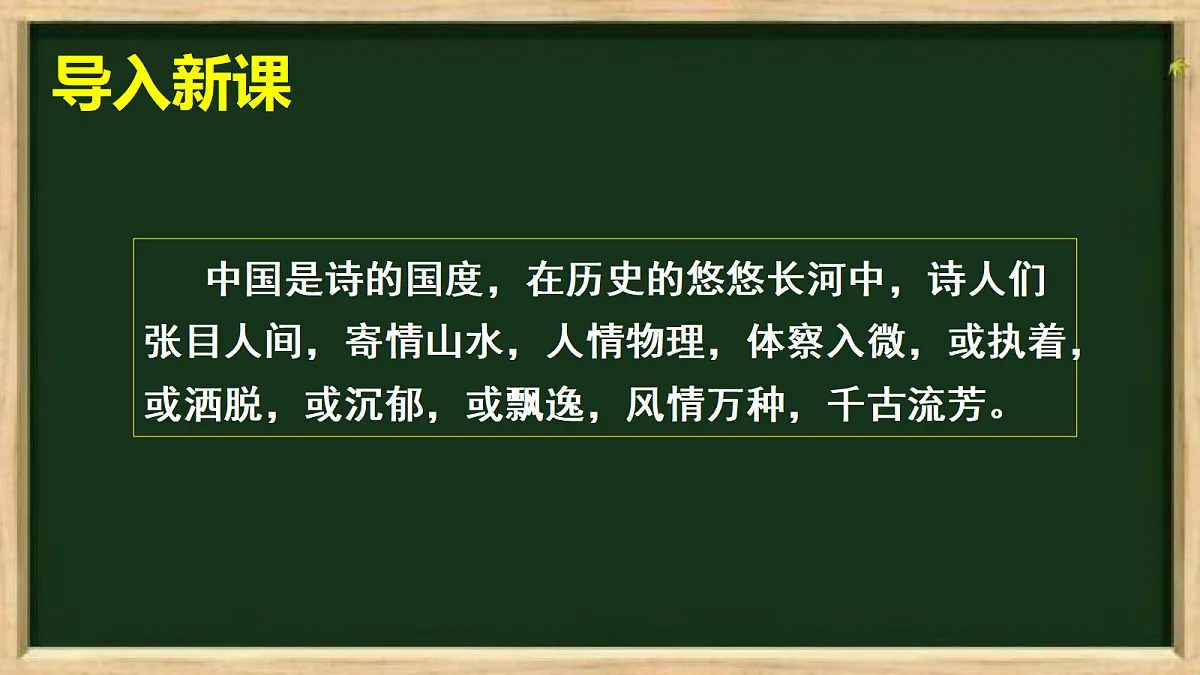 导入新课

中国是诗的国度，在历史的悠悠长河中，诗人们张目人间，寄情山水，人情物理，体察入微，或执着，或洒脱，或沉郁，或飘逸，风情万种，千古流芳。